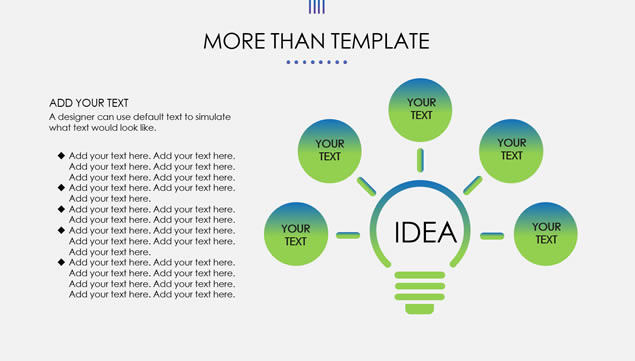 MORE THAN TEMPLATE

ADD YOUR TEXT
A designer can use default text to simulate what text would look like.

◆ Add your text here. Add your text here. Add your text here. Add your text here. Add your text here. Add your text here.
◆ Add your text here. Add your text here. Add your text here.
◆ Add your text here. Add your text here. Add your text here. Add your text here.
◆ Add your text here. Add your text here. Add your text here. Add your text here. Add your text here.
◆ Add your text here. Add your text here. Add your text here. Add your text here. Add your text here. Add your text here. Add your text here. Add your text here.

YOUR TEXT

YOUR TEXT

YOUR TEXT

YOUR TEXT

YOUR TEXT

IDEA